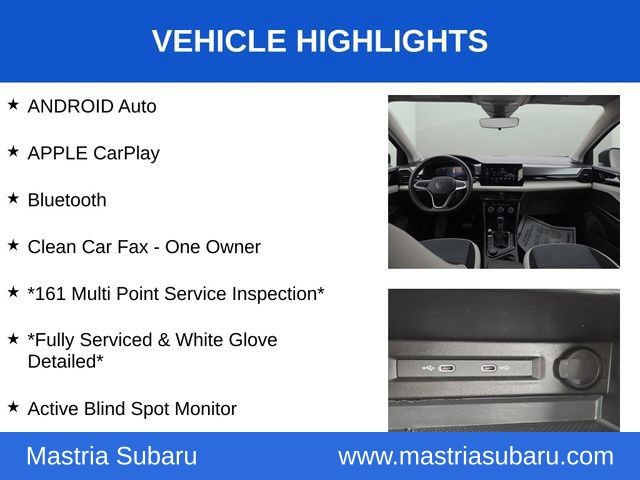 VEHICLE HIGHLIGHTS

★ ANDROID Auto

★ APPLE CarPlay

★ Bluetooth

★ Clean Car Fax - One Owner

★ *161 Multi Point Service Inspection*

★ *Fully Serviced & White Glove Detailed*

★ Active Blind Spot Monitor

Mastria Subaru www.mastriasubaru.com